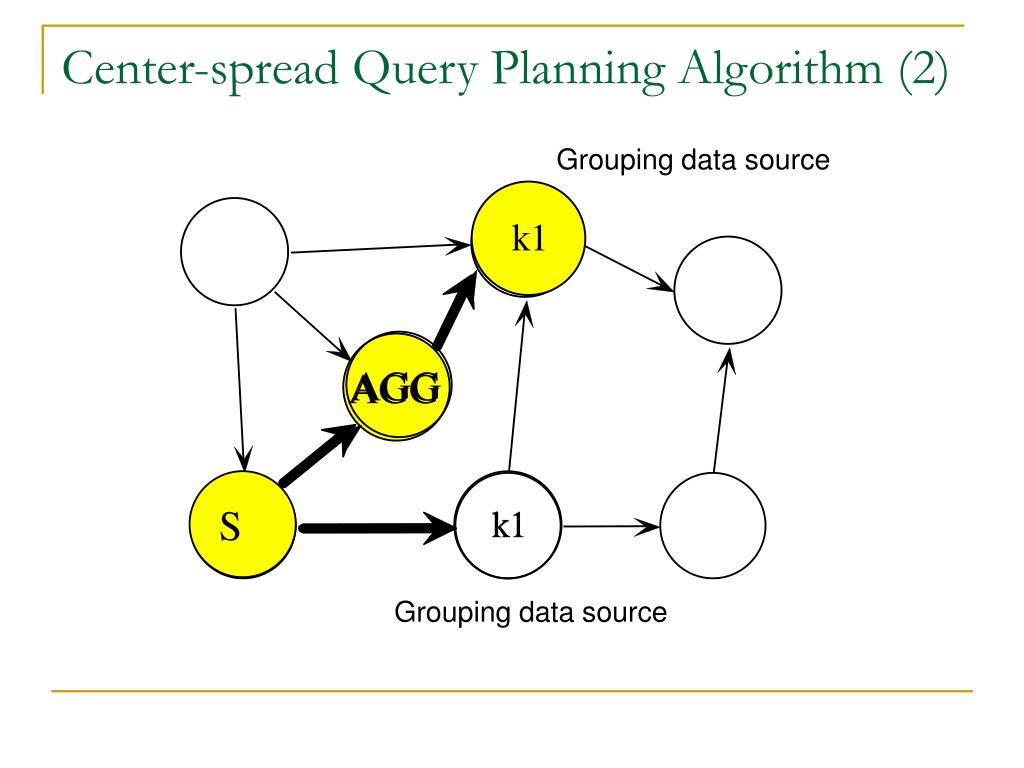 Center-spread Query Planning Algorithm (2)

Grouping data source

k1

AGG

S

k1

Grouping data source